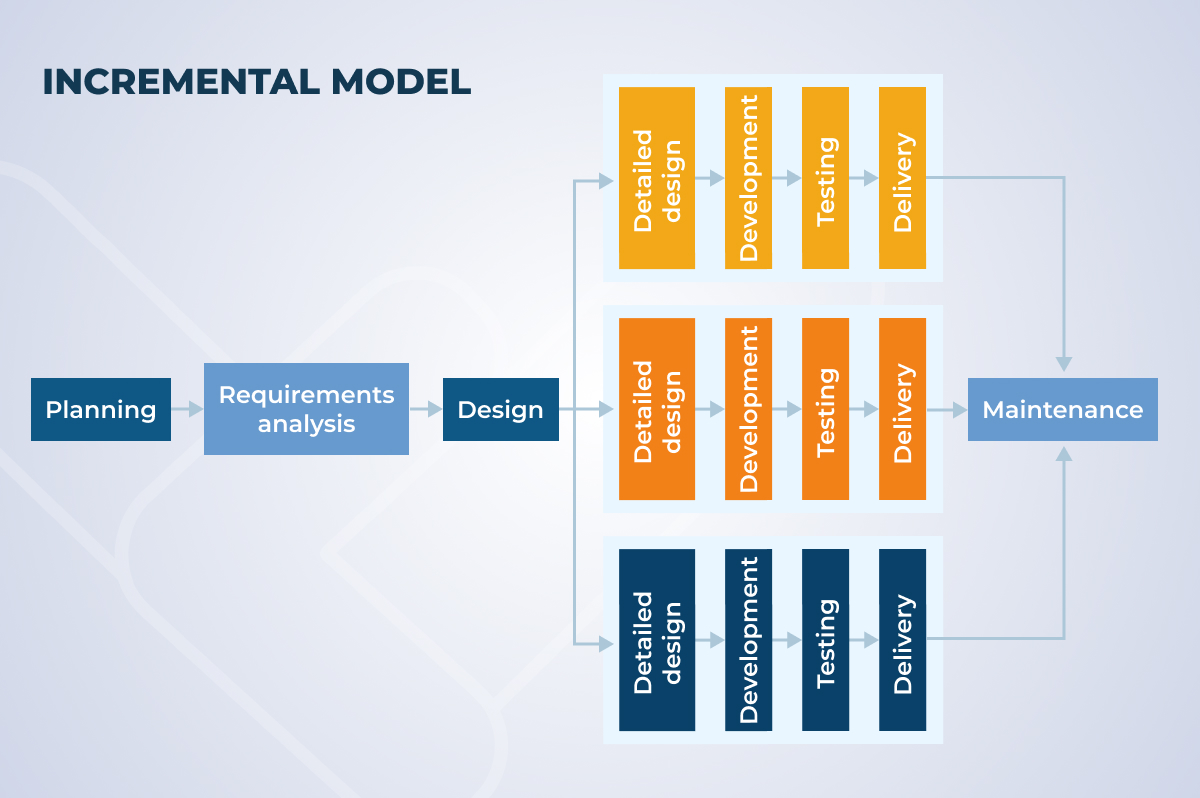 INCREMENTAL MODEL

Planning

Requirements analysis

Design

Detailed design

Development

Testing

Delivery

Detailed design

Development

Testing

Delivery

Detailed design

Development

Testing

Delivery

Maintenance